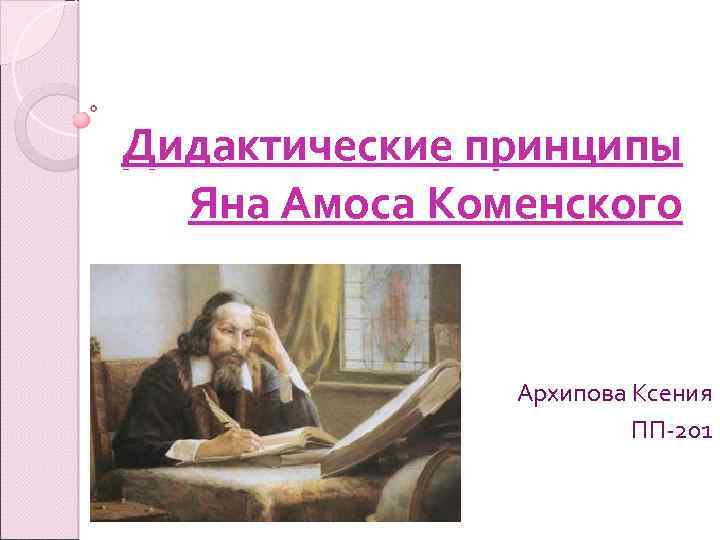 Дидактические принципы Яна Амоса Коменского

Архипова Ксения
ПП-201